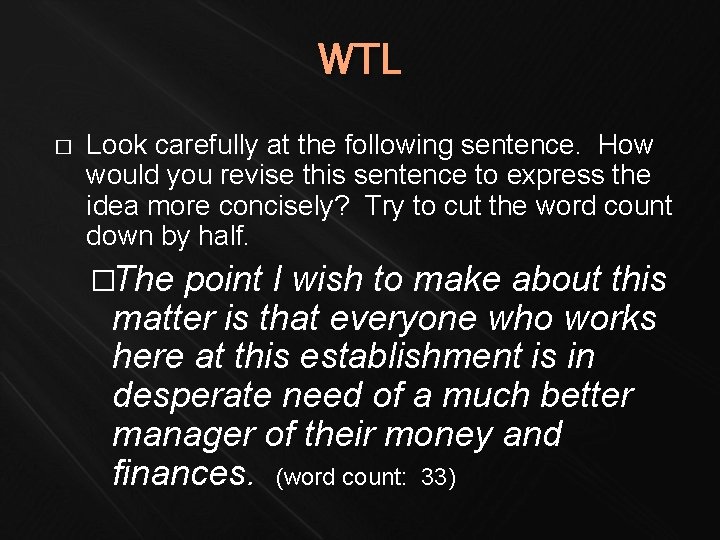 WTL

□ Look carefully at the following sentence. How would you revise this sentence to express the idea more concisely? Try to cut the word count down by half.

□The point I wish to make about this matter is that everyone who works here at this establishment is in desperate need of a much better manager of their money and finances. (word count: 33)